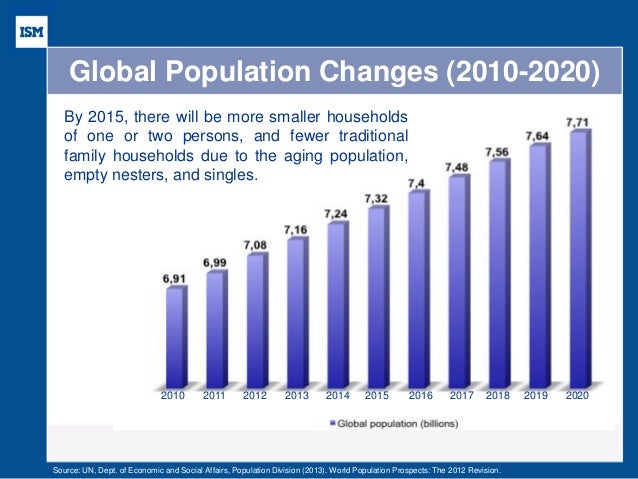 ISM

Global Population Changes (2010-2020)

By 2015, there will be more smaller households of one or two persons, and fewer traditional family households due to the aging population, empty nesters, and singles.

6,91
6,99
7,08
7,16
7,24
7,32
7,4
7,48
7,56
7,64
7,71

2010 2011 2012 2013 2014 2015 2016 2017 2018 2019 2020

Global population (billions)

Source: UN, Dept. of Economic and Social Affairs, Population Division (2013). World Population Prospects: The 2012 Revision.